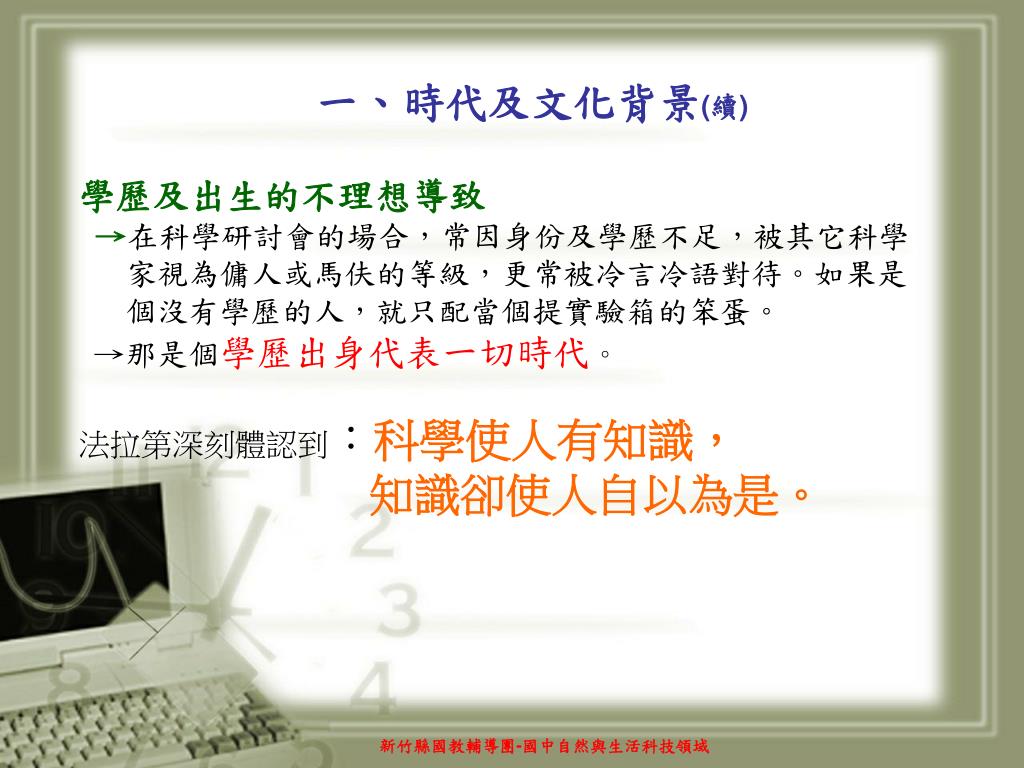 一、時代及文化背景(續)

學歷及出生的不理想導致

→在科學研討會的場合，常因身份及學歷不足，被其它科學家視為傭人或馬伕的等級，更常被冷言冷語對待。如果是個沒有學歷的人，就只配當個提實驗箱的笨蛋。

→那是個學歷出身代表一切時代。

法拉第深刻體認到：科學使人有知識，
知識卻使人自以為是。

新竹縣國教輔導團-國中自然與生活科技領域